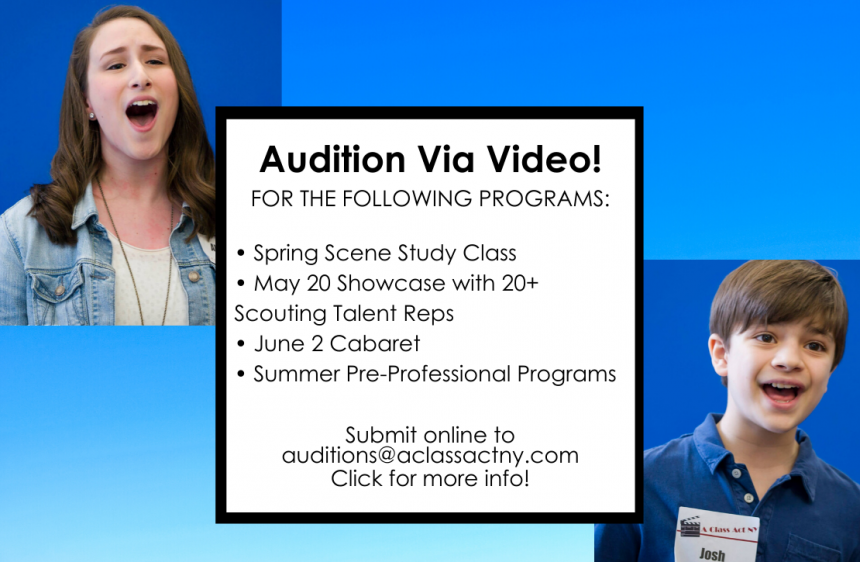 Audition Via Video!
FOR THE FOLLOWING PROGRAMS:

• Spring Scene Study Class
• May 20 Showcase with 20+ Scouting Talent Reps
• June 2 Cabaret
• Summer Pre-Professional Programs

Submit online to
auditions@aclassactny.com
Click for more info!

A Class Act NY
Josh